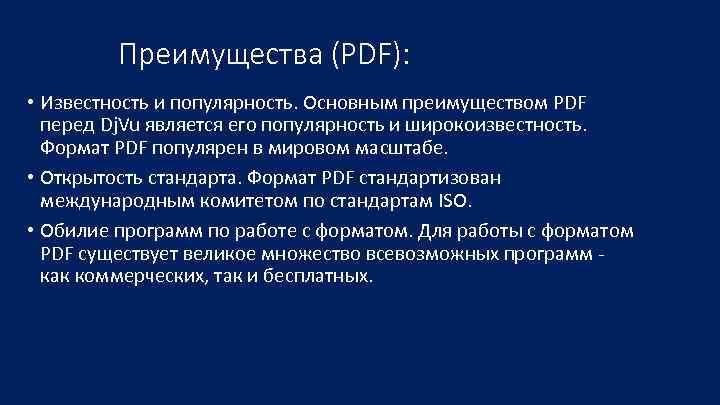 Преимущества (PDF):

• Известность и популярность. Основным преимуществом PDF перед DjVu является его популярность и широкоизвестность. Формат PDF популярен в мировом масштабе.

• Открытость стандарта. Формат PDF стандартизован международным комитетом по стандартам ISO.

• Обилие программ по работе с форматом. Для работы с форматом PDF существует великое множество всевозможных программ - как коммерческих, так и бесплатных.